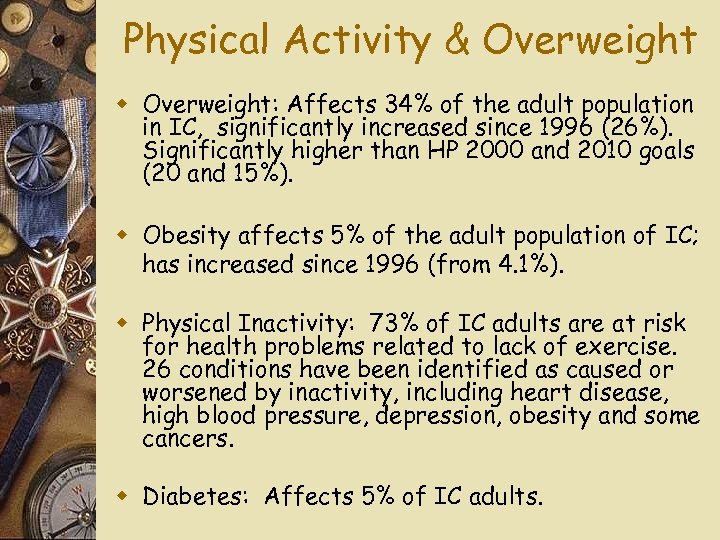 Physical Activity & Overweight

Overweight: Affects 34% of the adult population in IC, significantly increased since 1996 (26%). Significantly higher than HP 2000 and 2010 goals (20 and 15%).

Obesity affects 5% of the adult population of IC; has increased since 1996 (from 4.1%).

Physical Inactivity: 73% of IC adults are at risk for health problems related to lack of exercise. 26 conditions have been identified as caused or worsened by inactivity, including heart disease, high blood pressure, depression, obesity and some cancers.

Diabetes: Affects 5% of IC adults.